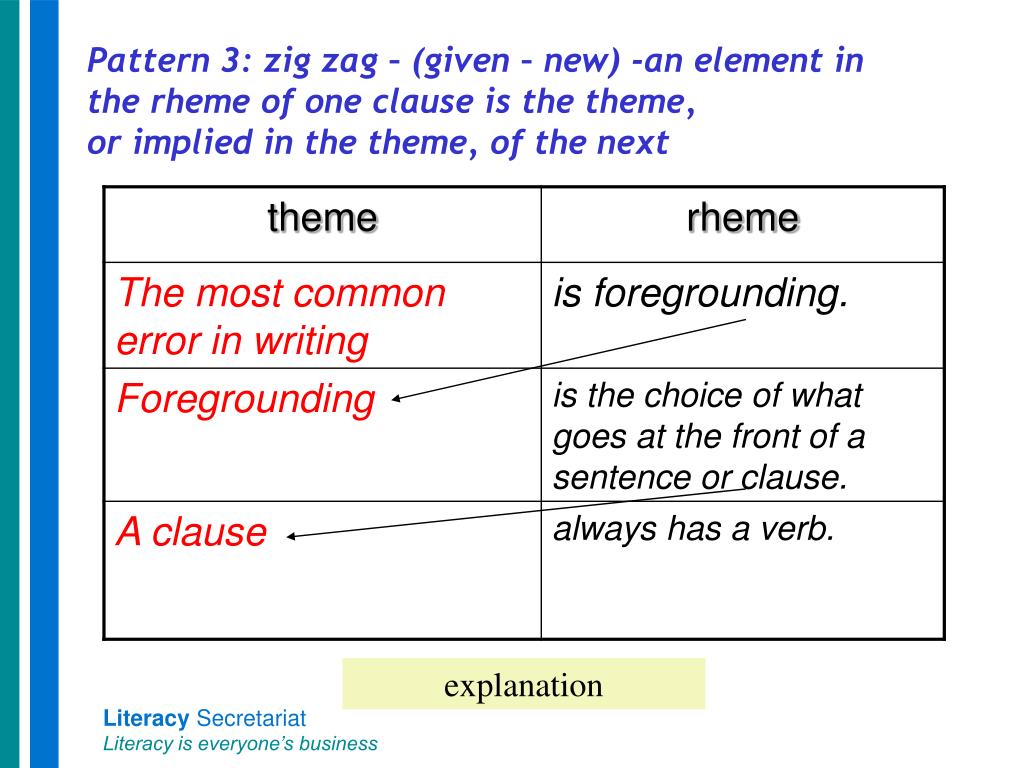 Pattern 3: zig zag – (given – new) -an element in the rheme of one clause is the theme, or implied in the theme, of the next

| theme | rheme |
|---|---|
| The most common error in writing | is foregrounding. |
| Foregrounding | is the choice of what goes at the front of a sentence or clause. |
| A clause | always has a verb. |

explanation

Literacy Secretariat
Literacy is everyone's business